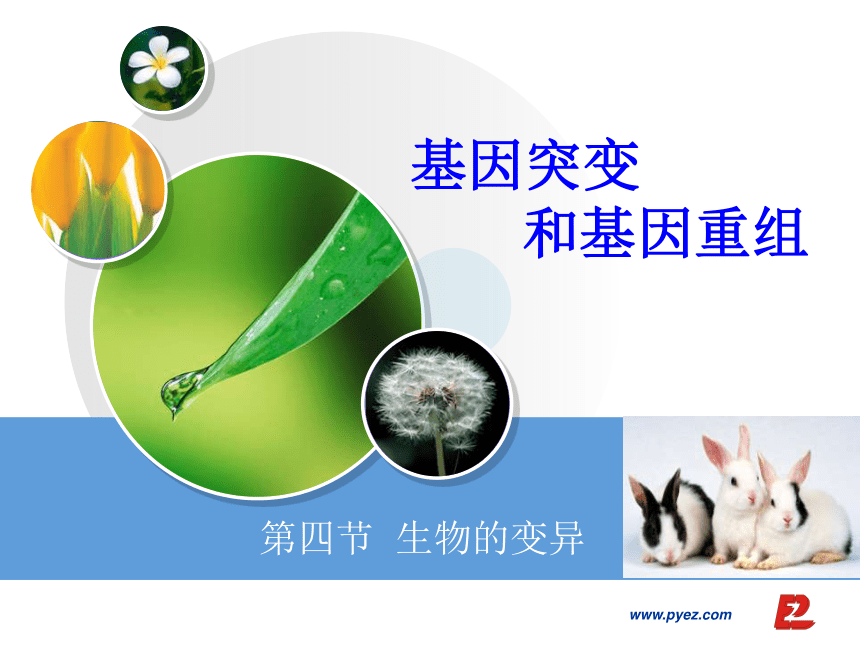 基因突变
和基因重组

第四节 生物的变异

www.pyez.com